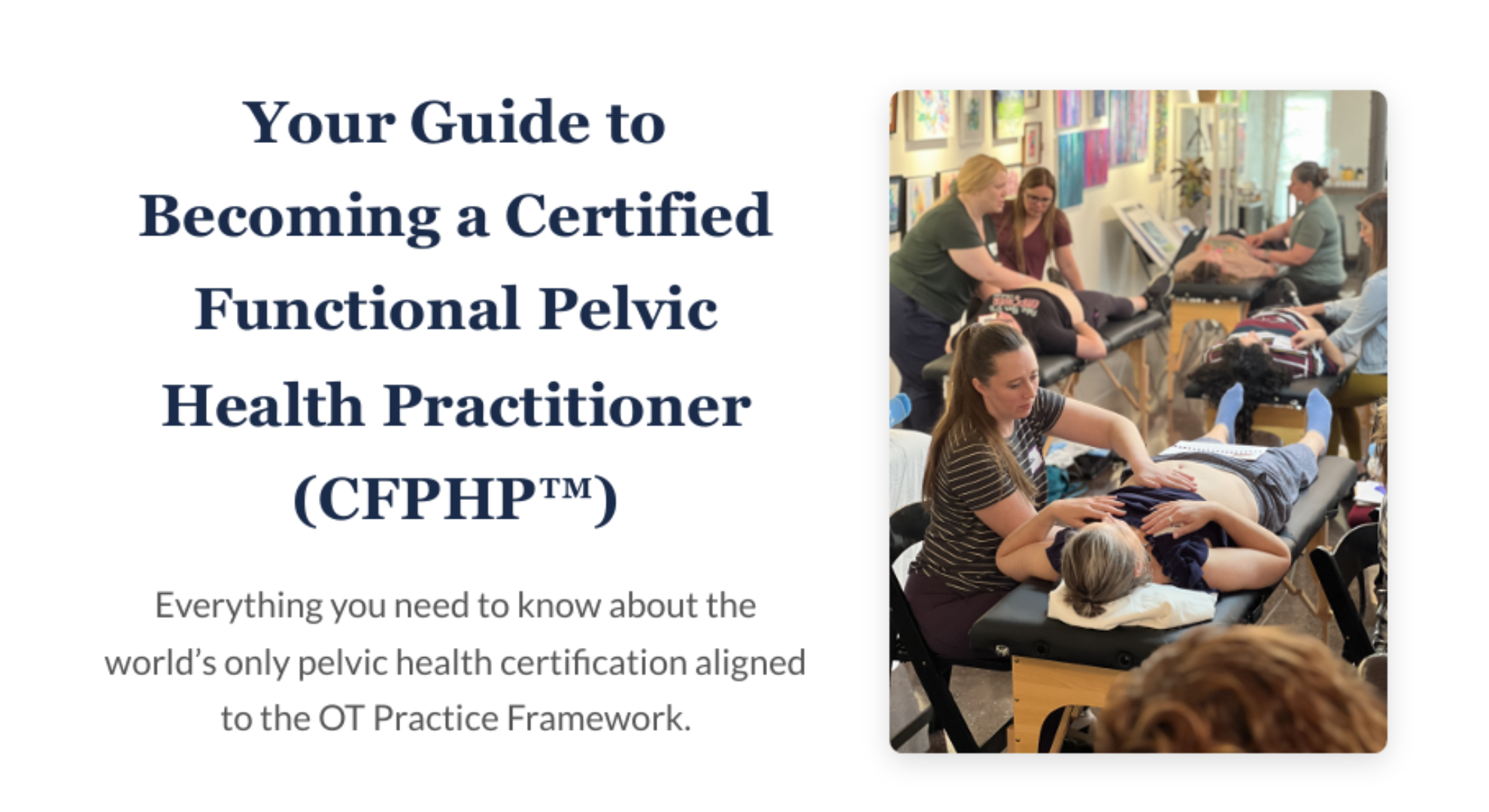 Your Guide to Becoming a Certified Functional Pelvic Health Practitioner (CFPHP™)

Everything you need to know about the world's only pelvic health certification aligned to the OT Practice Framework.